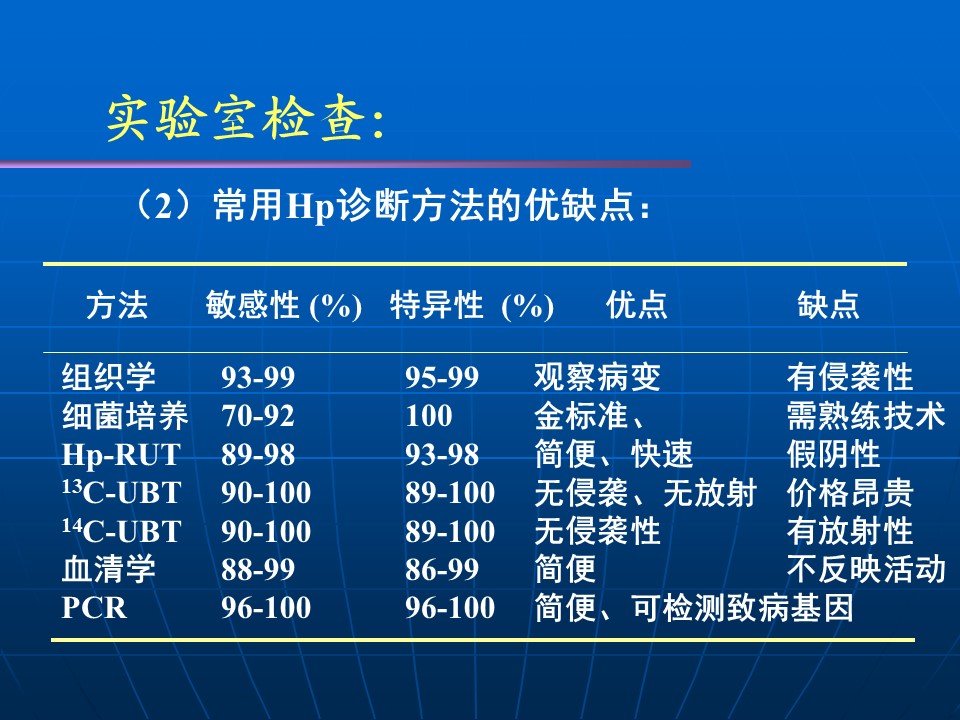 实验室检查:

（2）常用Hp诊断方法的优缺点：

| 方法 | 敏感性 (%) | 特异性 (%) | 优点 | 缺点 |
|---|---|---|---|---|
| 组织学 | 93-99 | 95-99 | 观察病变 | 有侵袭性 |
| 细菌培养 | 70-92 | 100 | 金标准、 | 需熟练技术 |
| Hp-RUT | 89-98 | 93-98 | 简便、快速 | 假阴性 |
| $^{13}$C-UBT | 90-100 | 89-100 | 无侵袭、无放射 | 价格昂贵 |
| $^{14}$C-UBT | 90-100 | 89-100 | 无侵袭性 | 有放射性 |
| 血清学 | 88-99 | 86-99 | 简便 | 不反映活动 |
| PCR | 96-100 | 96-100 | 简便、可检测致病基因 | |